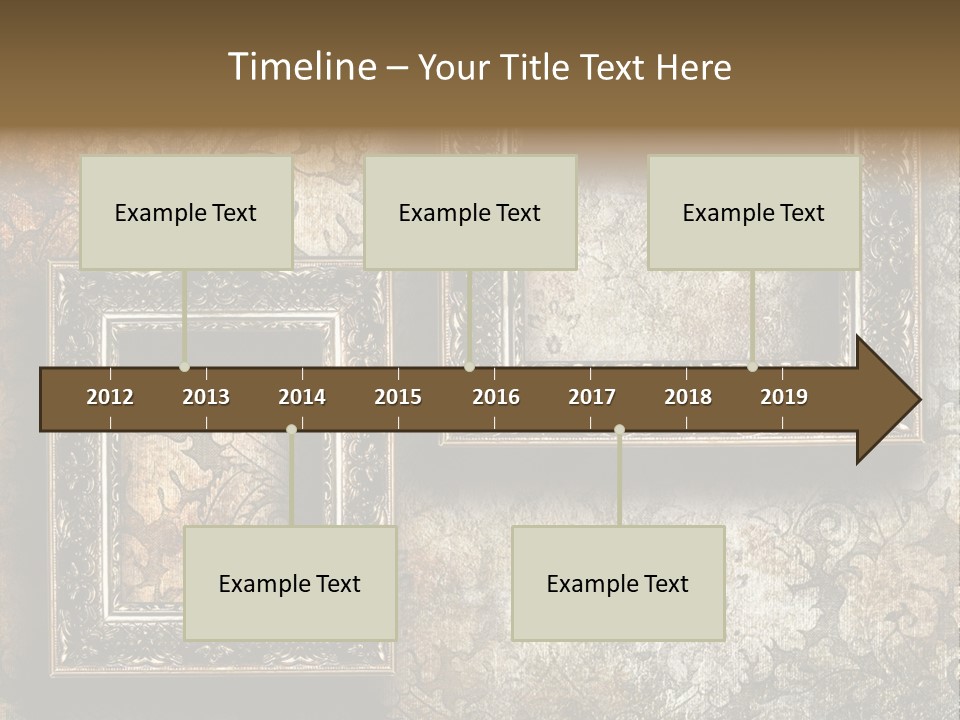 Timeline – Your Title Text Here

Example Text

Example Text

Example Text

2012 2013 2014 2015 2016 2017 2018 2019

Example Text

Example Text